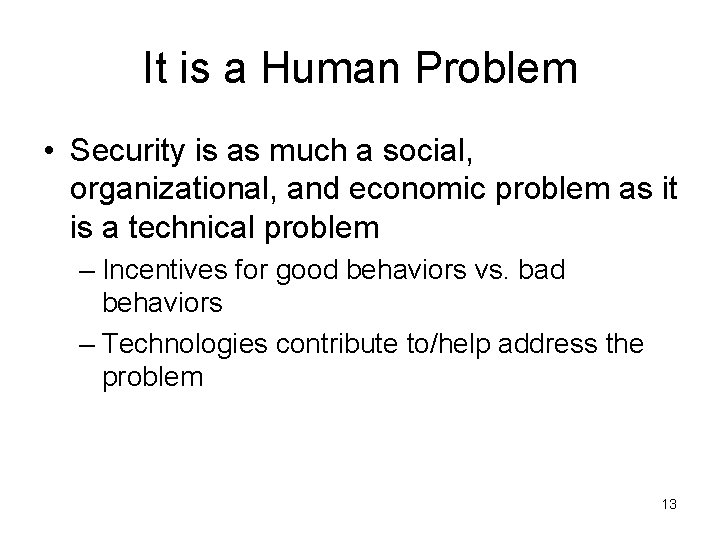 It is a Human Problem

• Security is as much a social, organizational, and economic problem as it is a technical problem

– Incentives for good behaviors vs. bad behaviors

– Technologies contribute to/help address the problem

13